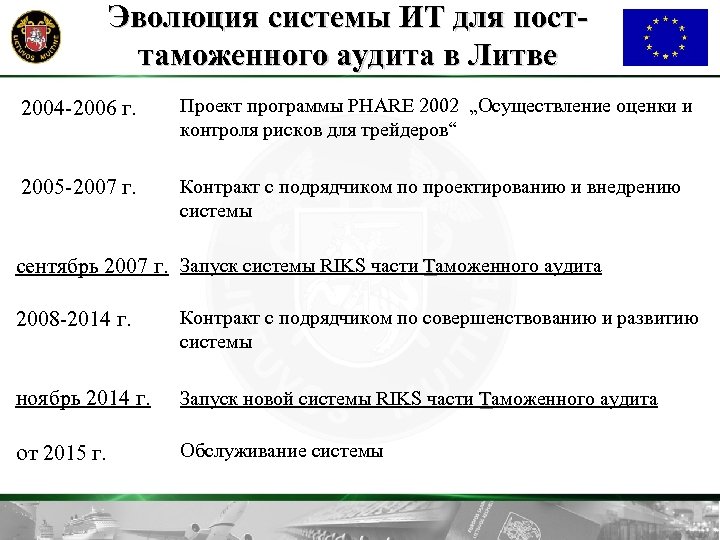 LIETUVOS MUITINĖ

Эволюция системы ИТ для пост-таможенного аудита в Литве

2004-2006 г. Проект программы PHARE 2002 „Осуществление оценки и контроля рисков для трейдеров“

2005-2007 г. Контракт с подрядчиком по проектированию и внедрению системы

сентябрь 2007 г. Запуск системы RIKS части Таможенного аудита

2008-2014 г. Контракт с подрядчиком по совершенствованию и развитию системы

ноябрь 2014 г. Запуск новой системы RIKS части Таможенного аудита

от 2015 г. Обслуживание системы